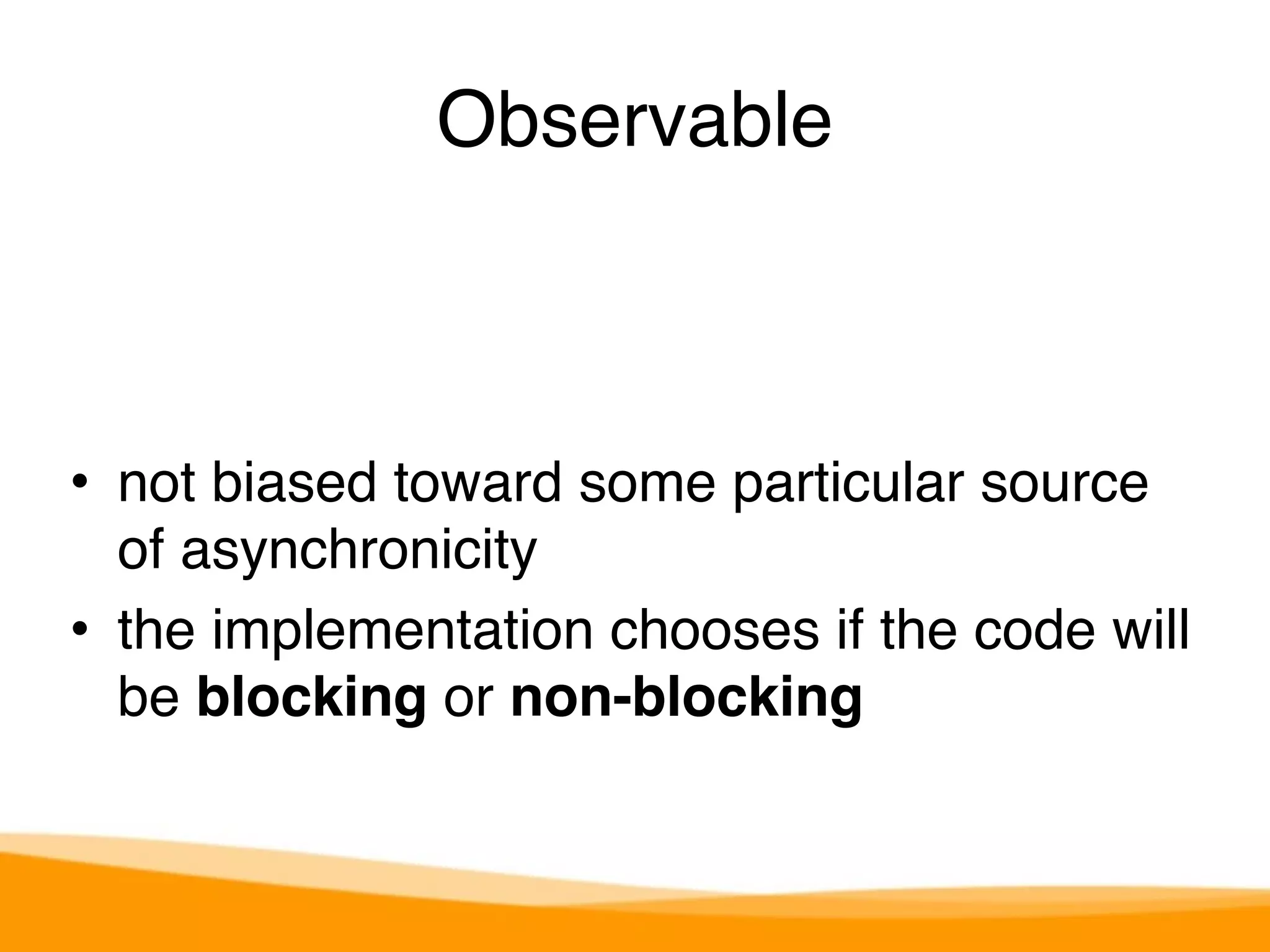 Observable

• not biased toward some particular source of asynchronicity

• the implementation chooses if the code will be **blocking** or **non-blocking**